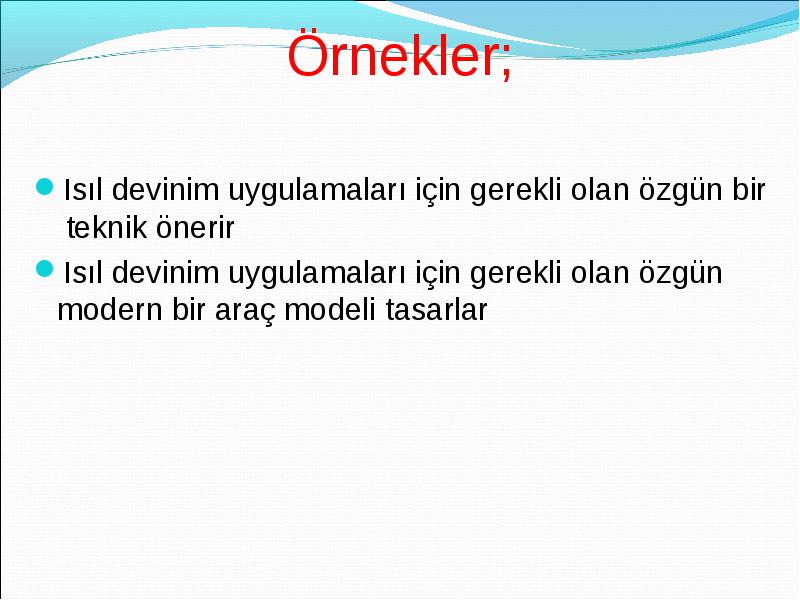 Örnekler;

Isıl devinim uygulamaları için gerekli olan özgün bir teknik önerir

Isıl devinim uygulamaları için gerekli olan özgün modern bir araç modeli tasarlar